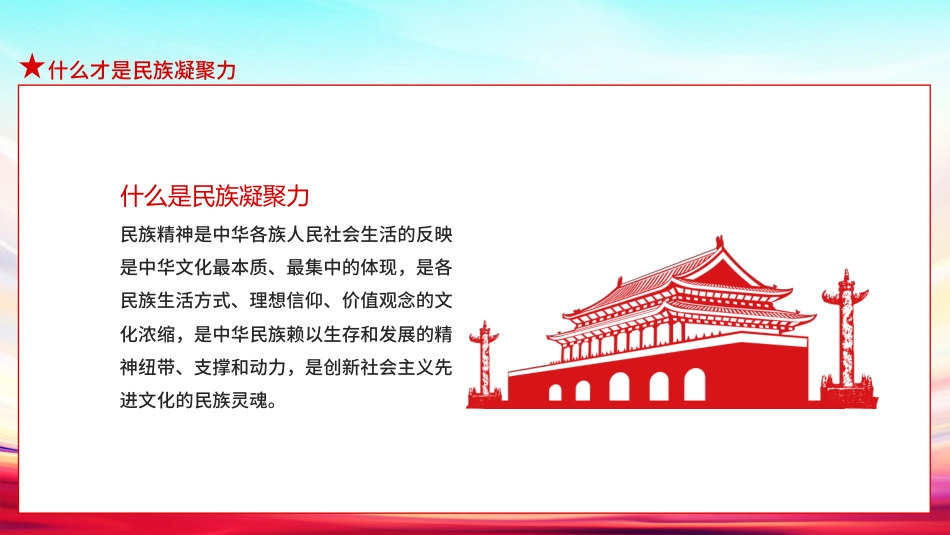 ★什么才是民族凝聚力

什么是民族凝聚力

民族精神是中华各族人民社会生活的反映是中华文化最本质、最集中的体现，是各民族生活方式、理想信仰、价值观念的文化浓缩，是中华民族赖以生存和发展的精神纽带、支撑和动力，是创新社会主义先进文化的民族灵魂。